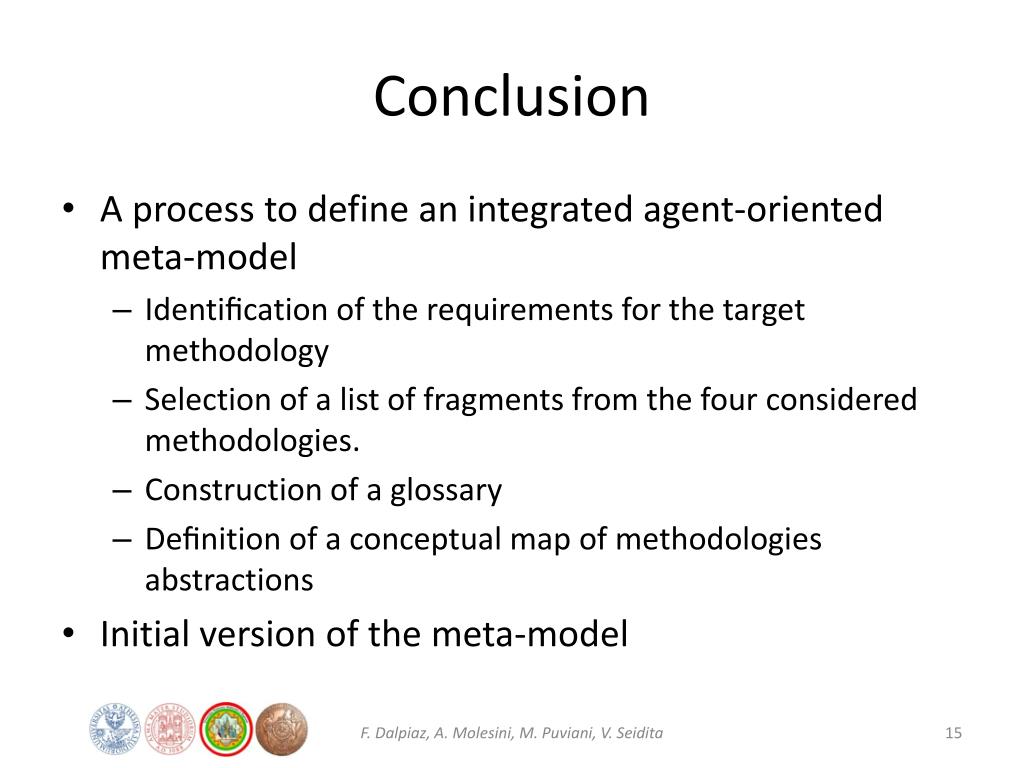 Conclusion

• A process to define an integrated agent-oriented meta-model
 – Identification of the requirements for the target methodology
 – Selection of a list of fragments from the four considered methodologies.
 – Construction of a glossary
 – Definition of a conceptual map of methodologies abstractions
• Initial version of the meta-model

F. Dalpiaz, A. Molesini, M. Puviani, V. Seidita

15